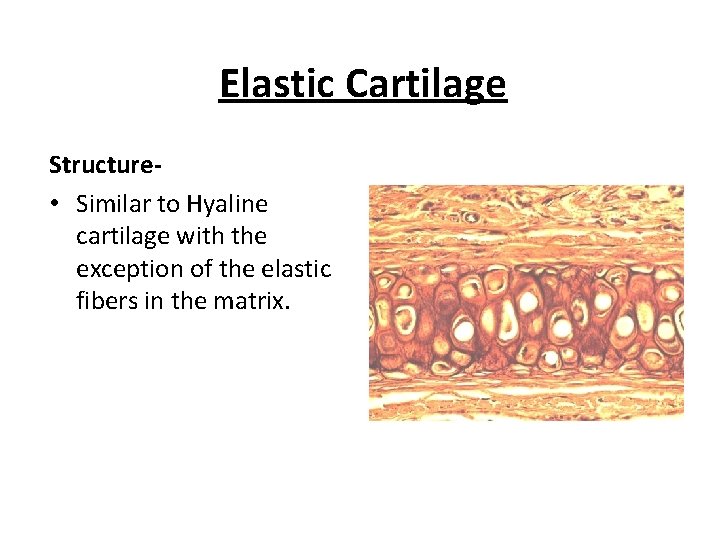 Elastic Cartilage

Structure-

• Similar to Hyaline cartilage with the exception of the elastic fibers in the matrix.